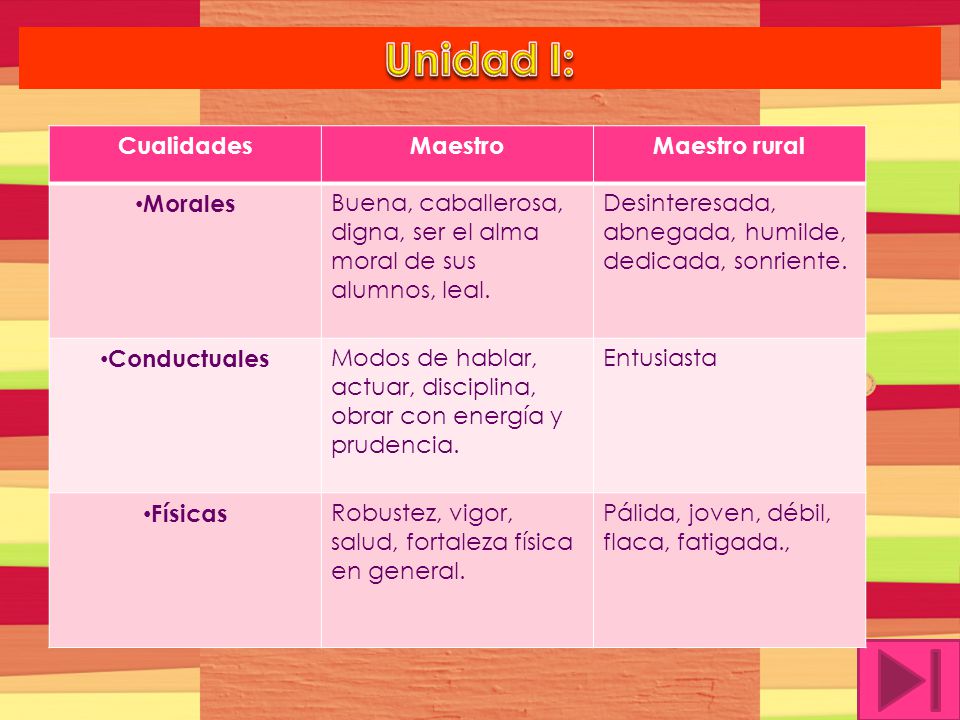 Unidad I:

| Cualidades | Maestro | Maestro rural |
|---|---|---|
| •Morales | Buena, caballerosa, digna, ser el alma moral de sus alumnos, leal. | Desinteresada, abnegada, humilde, dedicada, sonriente. |
| •Conductuales | Modos de hablar, actuar, disciplina, obrar con energía y prudencia. | Entusiasta |
| •Físicas | Robustez, vigor, salud, fortaleza física en general. | Pálida, joven, débil, flaca, fatigada., |